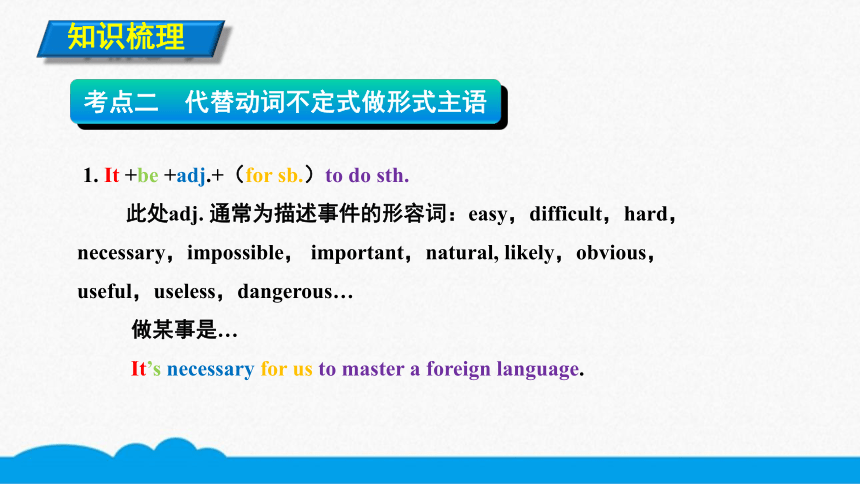 知识梳理

考点二　代替动词不定式做形式主语

1. It +be +adj.+（for sb.）to do sth.

此处adj. 通常为描述事件的形容词：easy，difficult，hard，necessary，impossible， important，natural, likely，obvious，useful，useless，dangerous…

做某事是…

It’s necessary for us to master a foreign language.